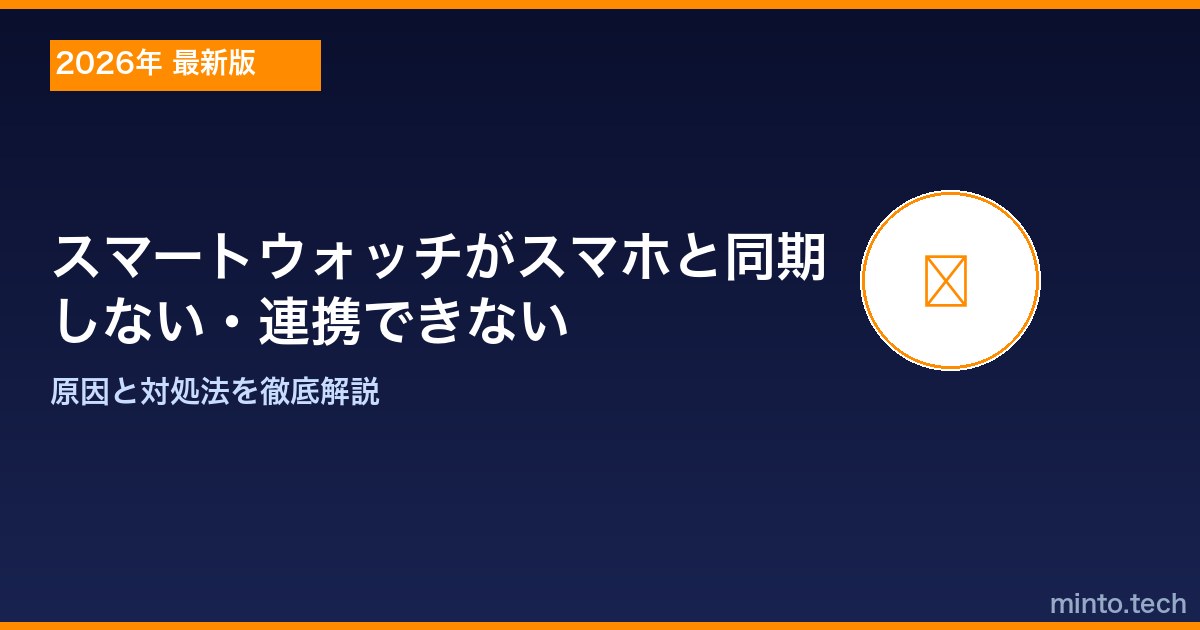 2026年 最新版

スマートウォッチがスマホと同期しない・連携できない

原因と対処法を徹底解説

minto.tech